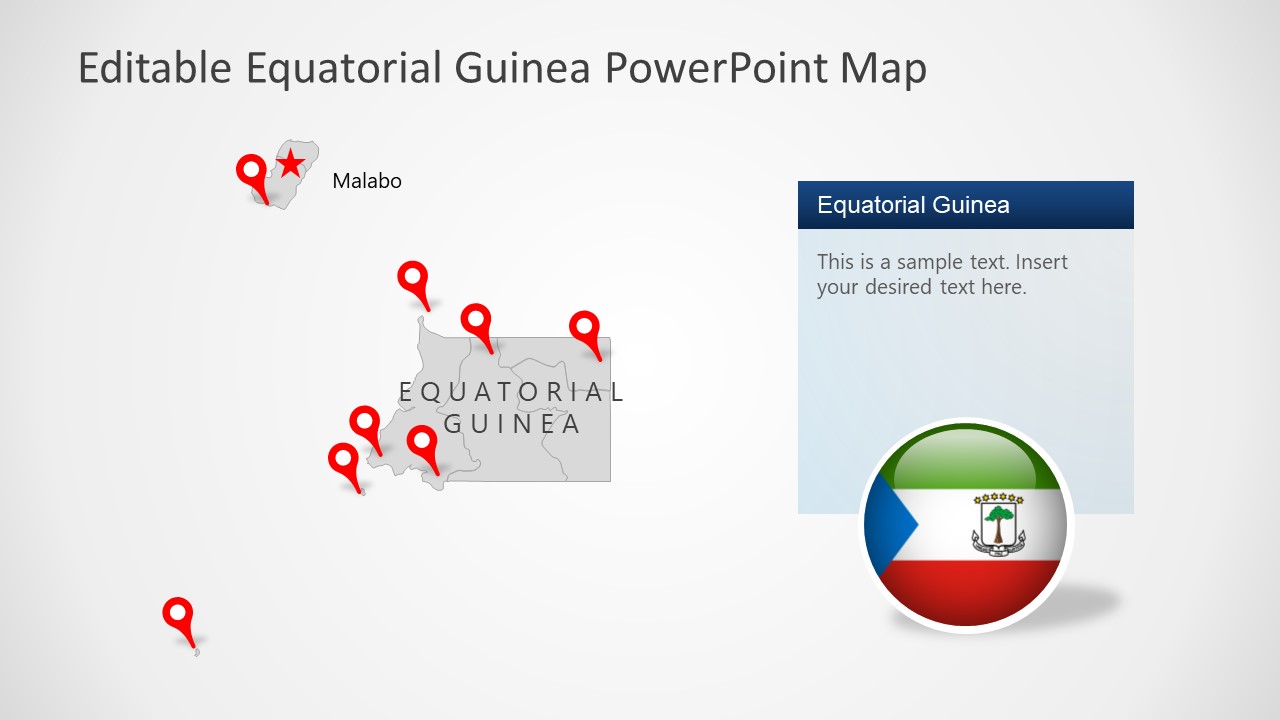 Editable Equatorial Guinea PowerPoint Map

Malabo

EQUATORIAL GUINEA

Equatorial Guinea

This is a sample text. Insert your desired text here.